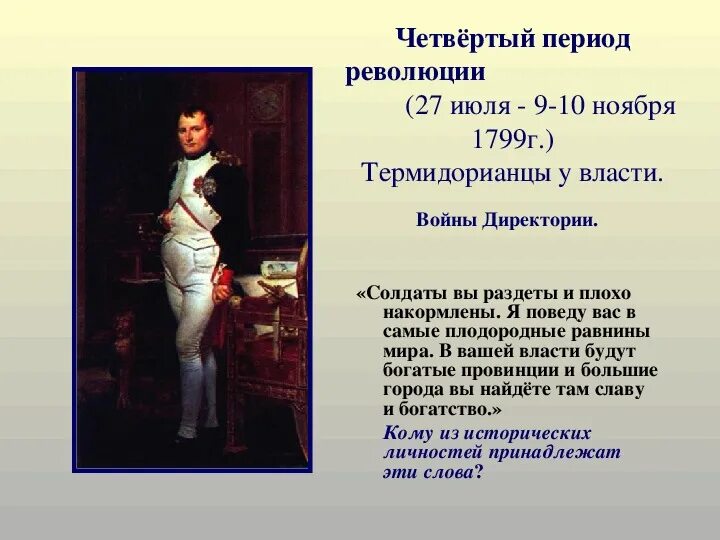 Четвёртый период революции (27 июля - 9-10 ноября 1799г.) Термидорианцы у власти.

Войны Директории.

«Солдаты вы раздеты и плохо накормлены. Я поведу вас в самые плодородные равнины мира. В вашей власти будут богатые провинции и большие города вы найдёте там славу и богатство.»

Кому из исторических личностей принадлежат эти слова?